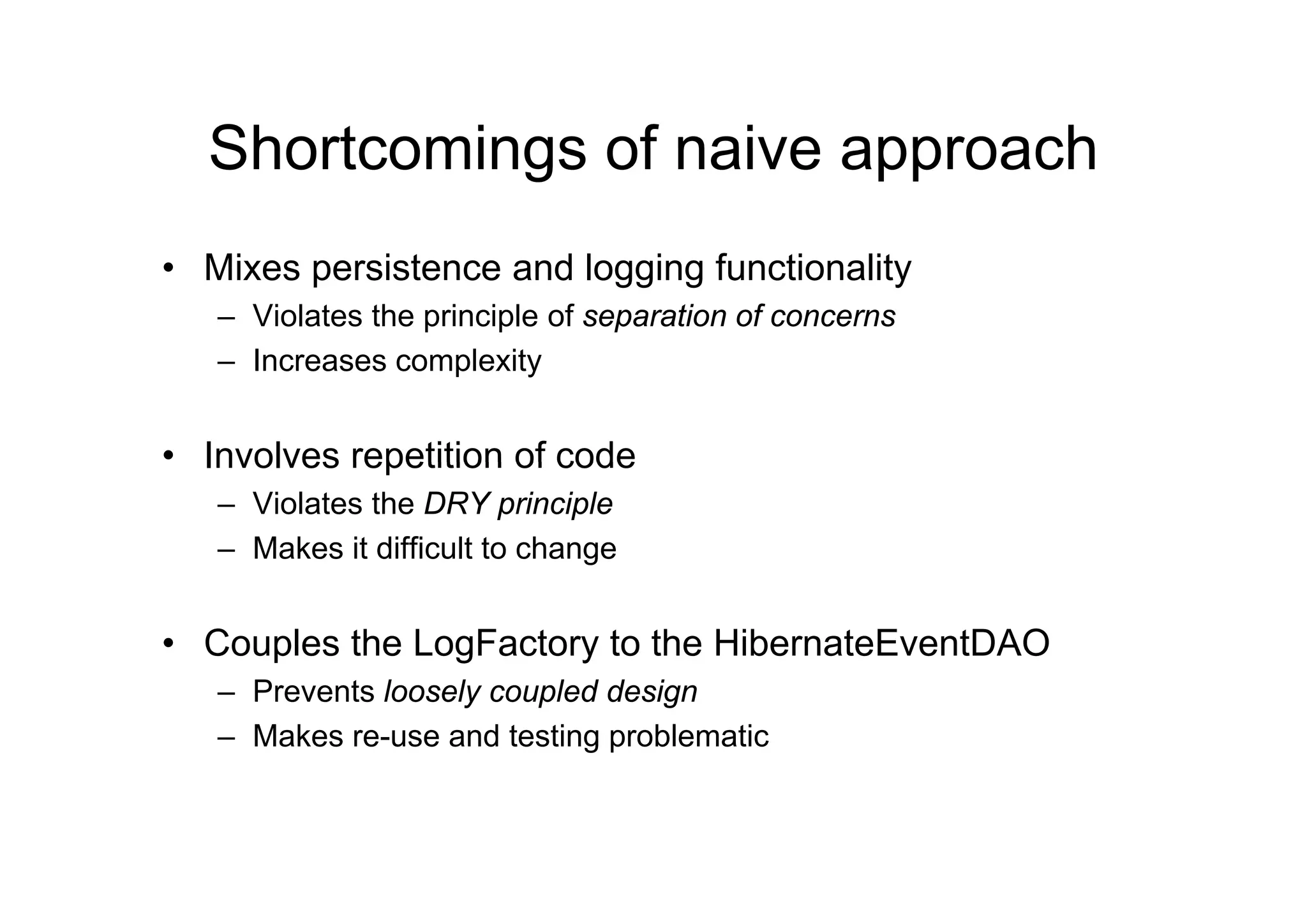 Shortcomings of naive approach

• Mixes persistence and logging functionality
– Violates the principle of separation of concerns
– Increases complexity

• Involves repetition of code
– Violates the DRY principle
– Makes it difficult to change

• Couples the LogFactory to the HibernateEventDAO
– Prevents loosely coupled design
– Makes re-use and testing problematic